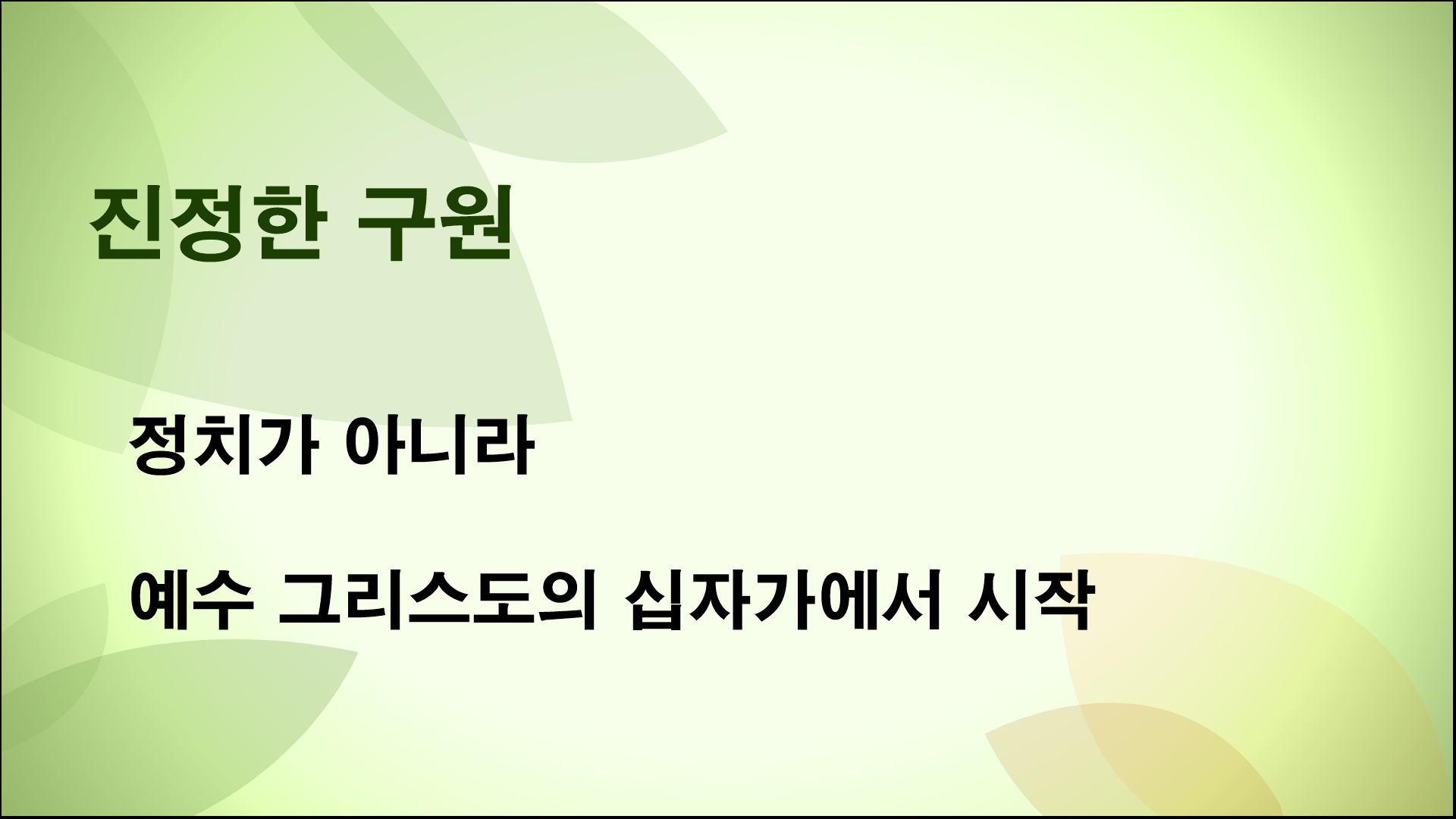 진정한 구원

정치가 아니라

예수 그리스도의 십자가에서 시작